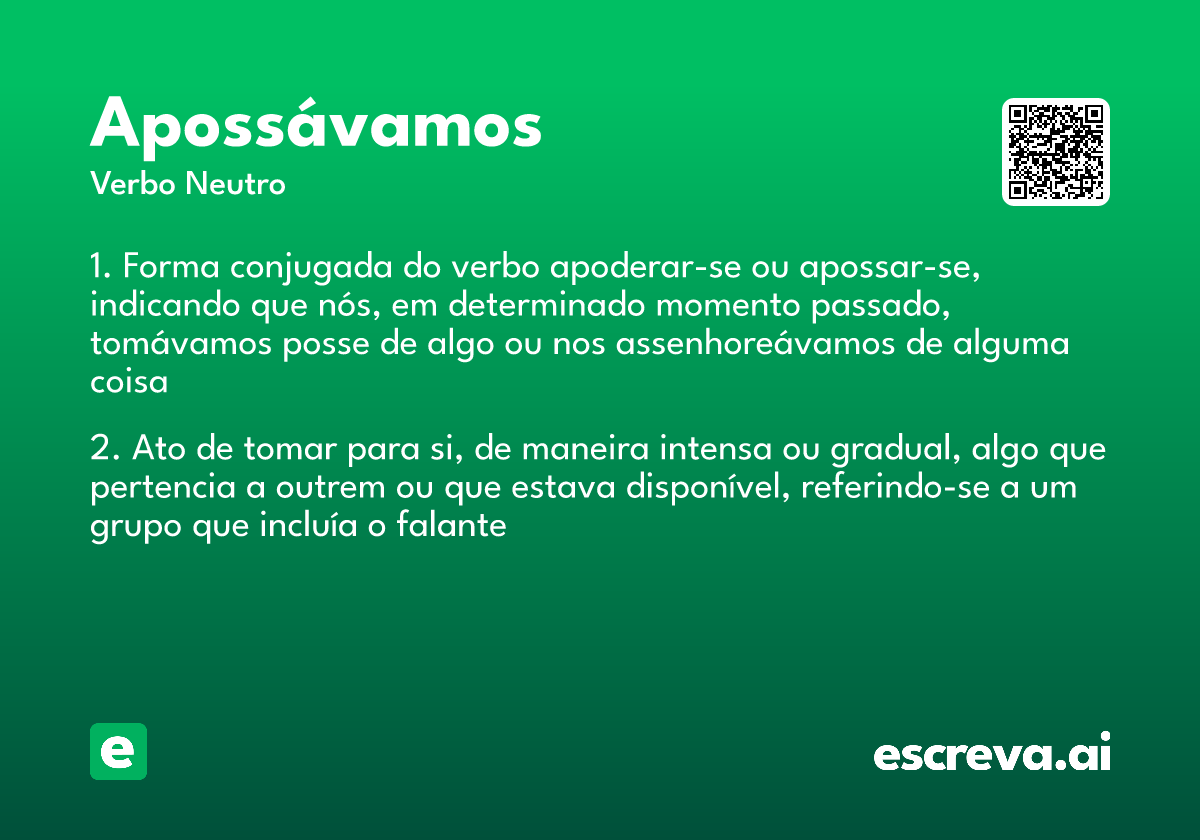 Apossávamos
Verbo Neutro

1. Forma conjugada do verbo apoderar-se ou apossar-se, indicando que nós, em determinado momento passado, tomávamos posse de algo ou nos assenhoreávamos de alguma coisa

2. Ato de tomar para si, de maneira intensa ou gradual, algo que pertencia a outrem ou que estava disponível, referindo-se a um grupo que incluía o falante

e

escreva.ai